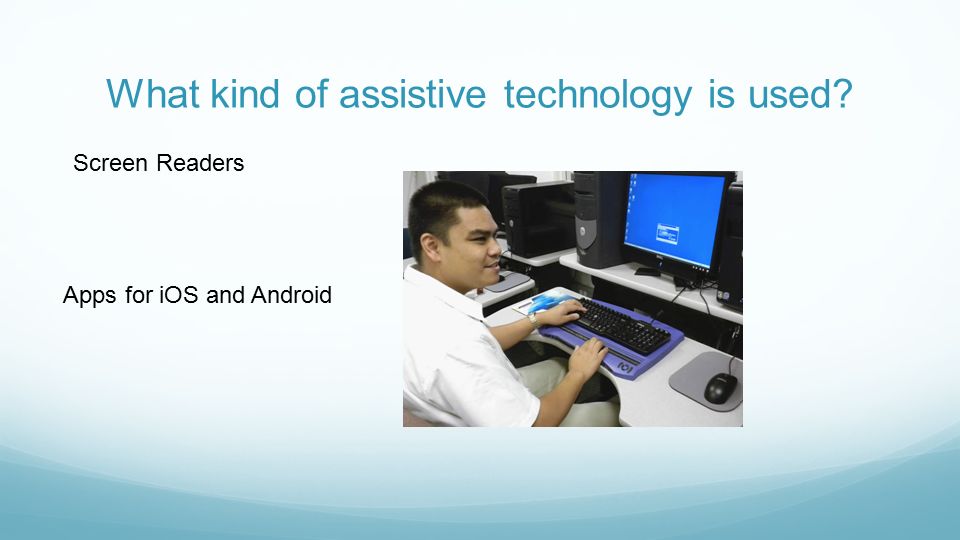 What kind of assistive technology is used?

Screen Readers

Apps for iOS and Android